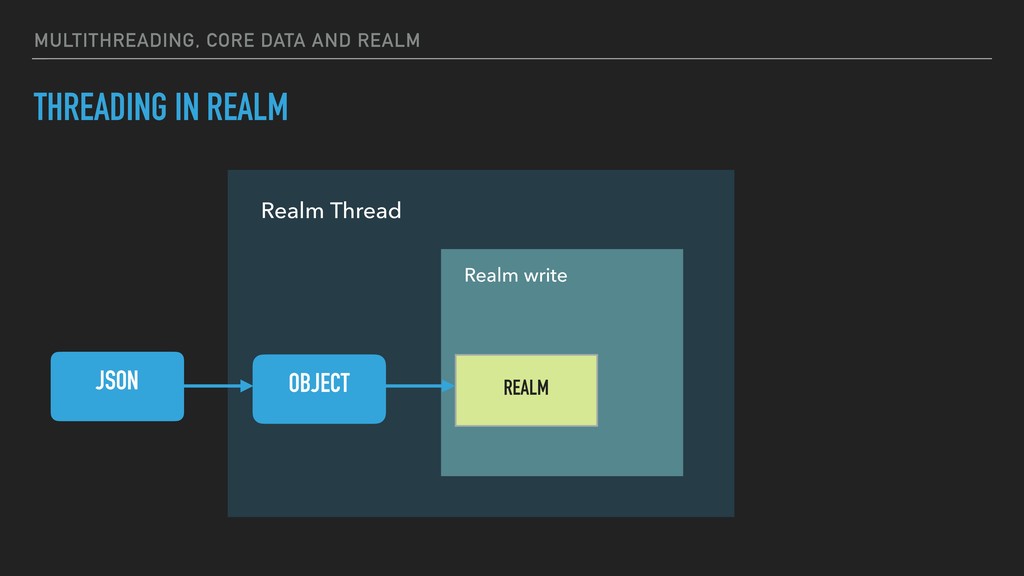 MULTITHREADING, CORE DATA AND REALM

THREADING IN REALM

Realm Thread

Realm write

JSON

OBJECT

REALM